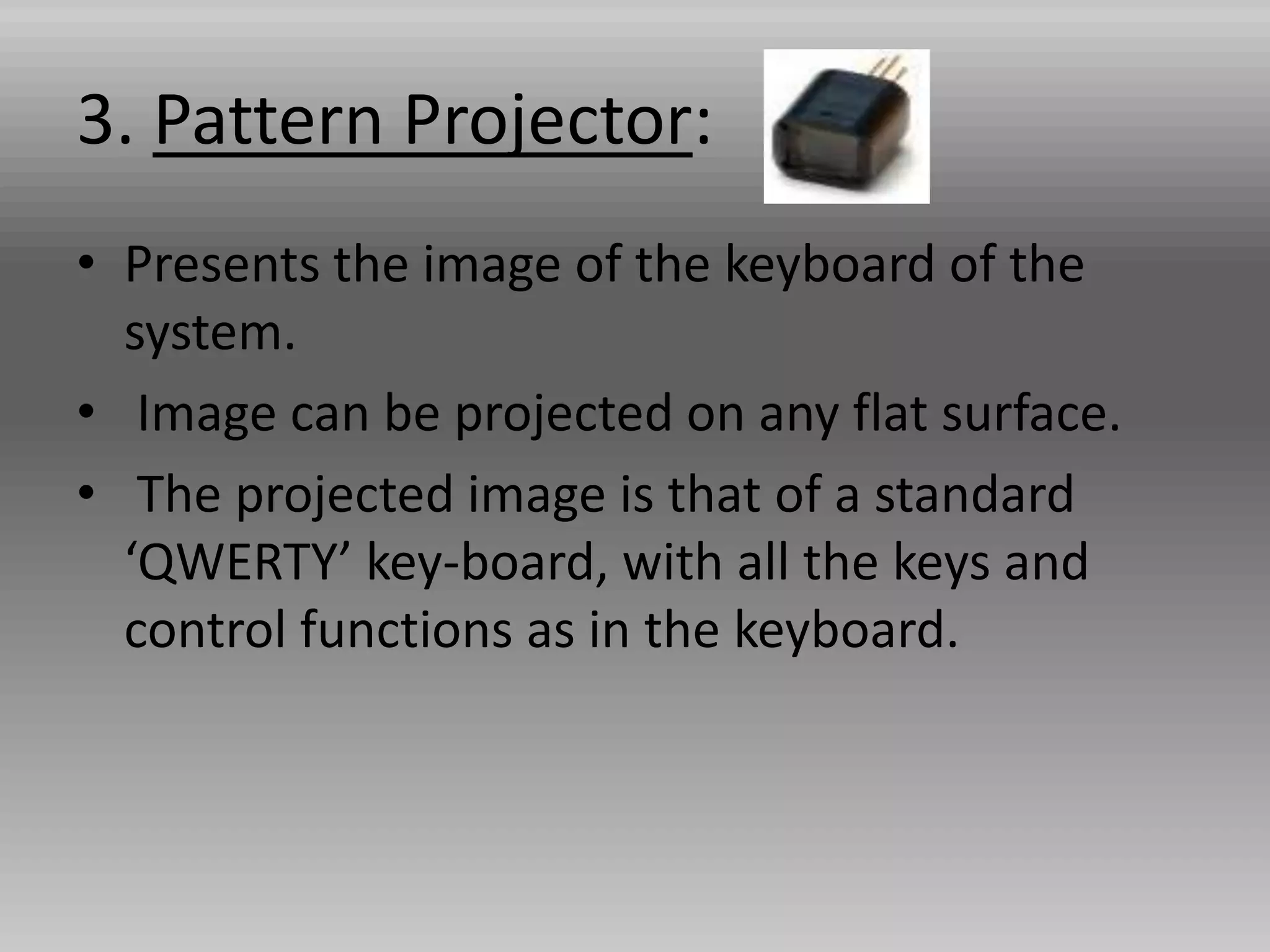 3. Pattern Projector:

• Presents the image of the keyboard of the system.

• Image can be projected on any flat surface.

• The projected image is that of a standard ‘QWERTY’ key-board, with all the keys and control functions as in the keyboard.